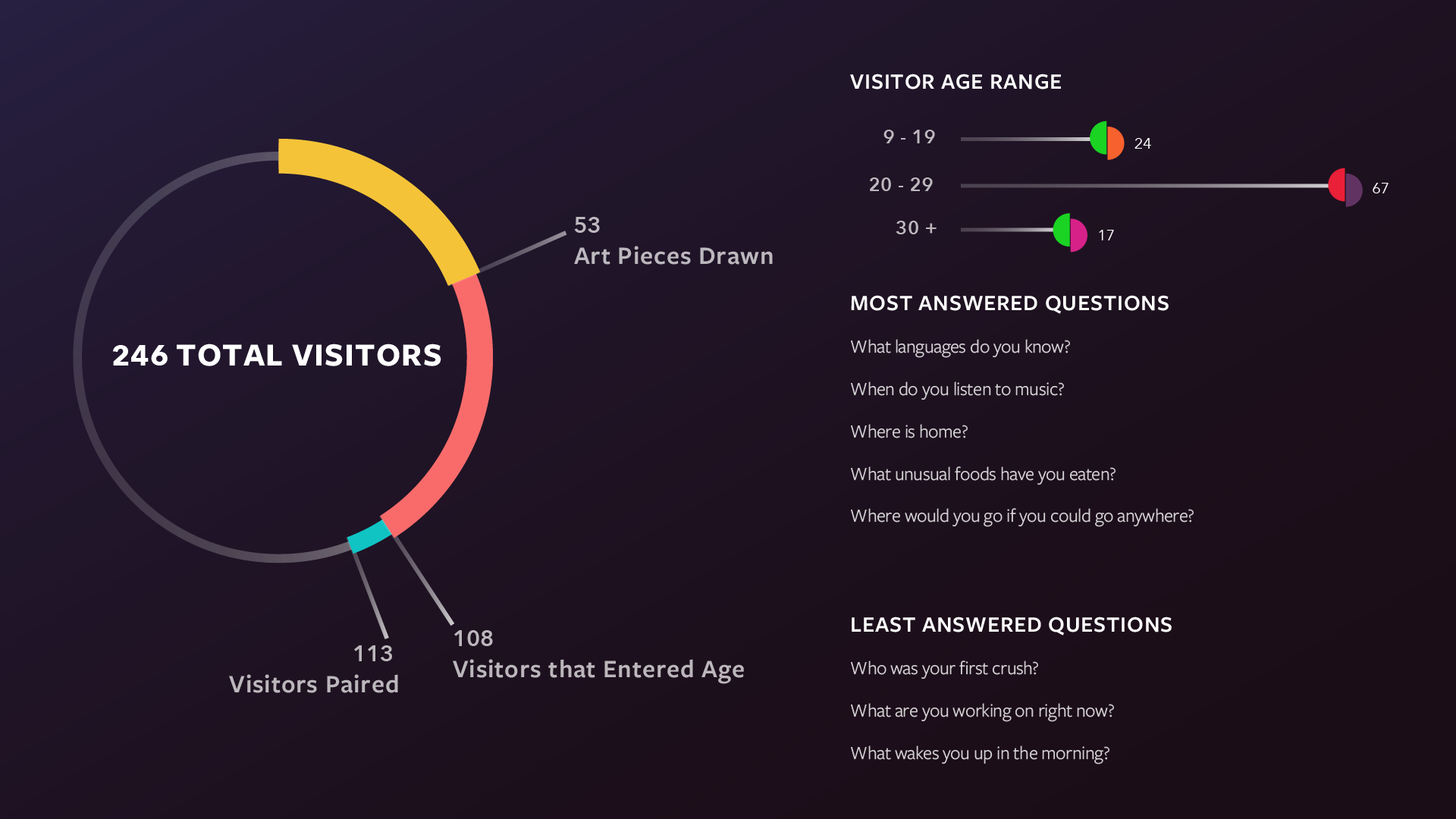 246 TOTAL VISITORS

53
Art Pieces Drawn

113
Visitors Paired

108
Visitors that Entered Age

VISITOR AGE RANGE

9 - 19 24

20 - 29 67

30 + 17

MOST ANSWERED QUESTIONS

What languages do you know?

When do you listen to music?

Where is home?

What unusual foods have you eaten?

Where would you go if you could go anywhere?

LEAST ANSWERED QUESTIONS

Who was your first crush?

What are you working on right now?

What wakes you up in the morning?